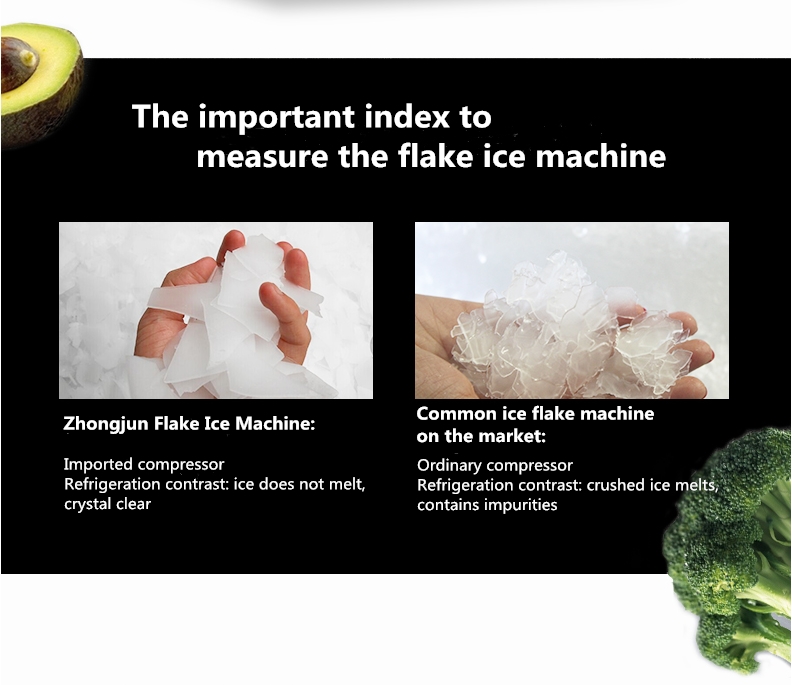 The important index to measure the flake ice machine

Zhongjun Flake Ice Machine:

Imported compressor
Refrigeration contrast: ice does not melt, crystal clear

Common ice flake machine on the market:

Ordinary compressor
Refrigeration contrast: crushed ice melts, contains impurities